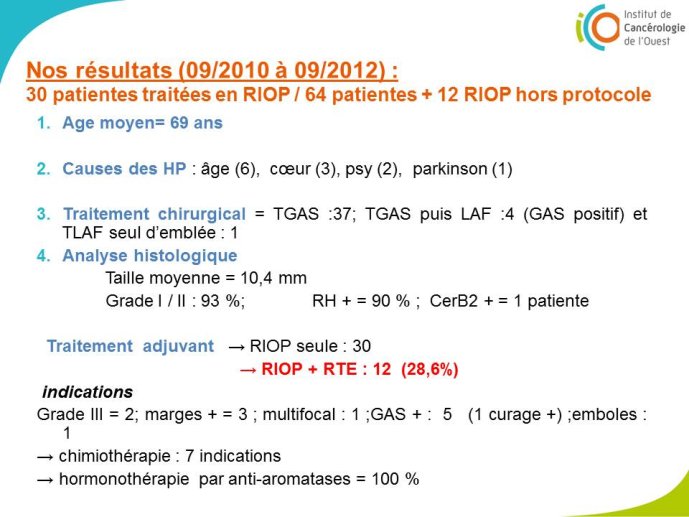 Institut de Cancérologie de l'Ouest

Nos résultats (09/2010 à 09/2012) :
30 patientes traitées en RIOP / 64 patientes + 12 RIOP hors protocole

1. Age moyen= 69 ans

2. Causes des HP : âge (6), cœur (3), psy (2), parkinson (1)

3. Traitement chirurgical = TGAS :37; TGAS puis LAF :4 (GAS positif) et TLAF seul d'emblée : 1

4. Analyse histologique
Taille moyenne = 10,4 mm
Grade I / II : 93 %; RH + = 90 % ; CerB2 + = 1 patiente

Traitement adjuvant → RIOP seule : 30
→ RIOP + RTE : 12 (28,6%)

indications
Grade III = 2; marges + = 3 ; multifocal : 1 ;GAS + : 5 (1 curage +) ;emboles : 1
→ chimiothérapie : 7 indications
→ hormonothérapie par anti-aromatases = 100 %